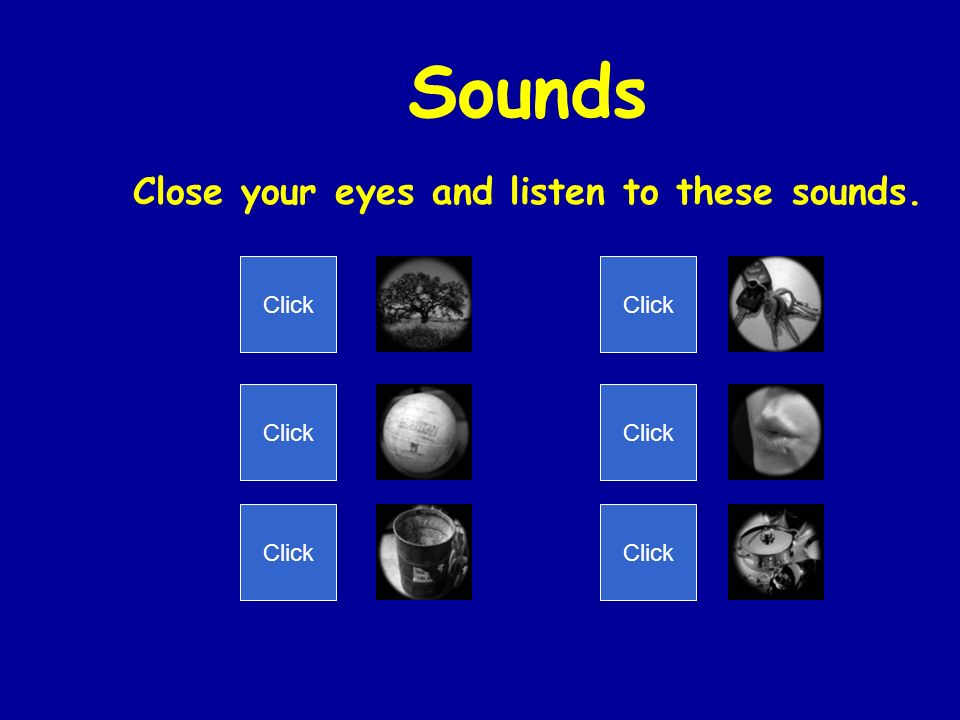 Sounds

Close your eyes and listen to these sounds.

Click

Click

Click

Click

Click

Click